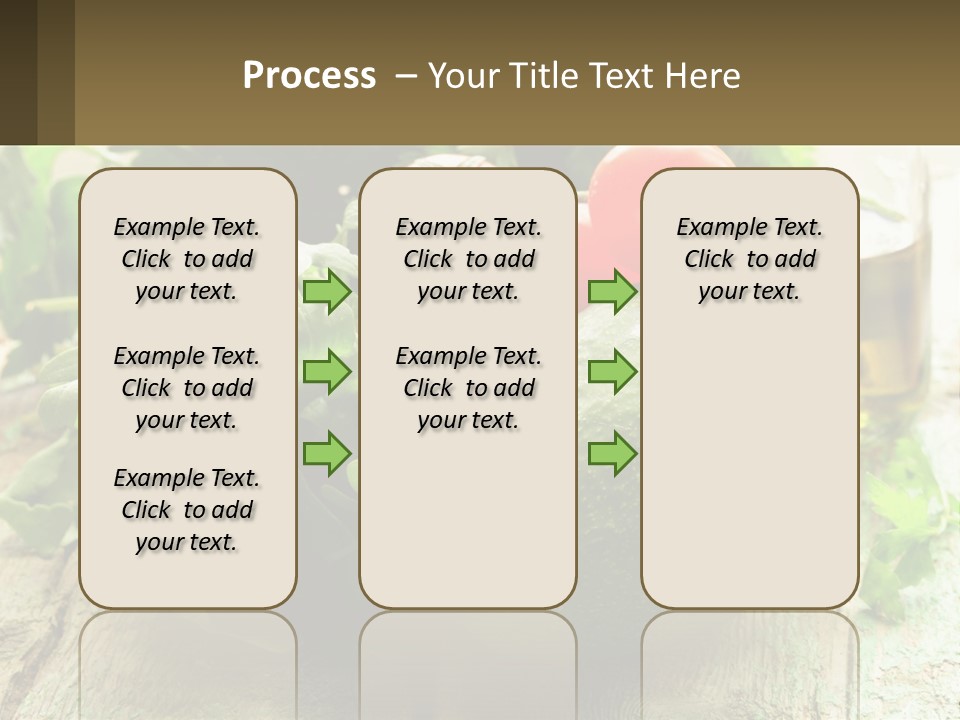 Process – Your Title Text Here

Example Text. Click to add your text.

Example Text. Click to add your text.

Example Text. Click to add your text.

Example Text. Click to add your text.

Example Text. Click to add your text.

Example Text. Click to add your text.